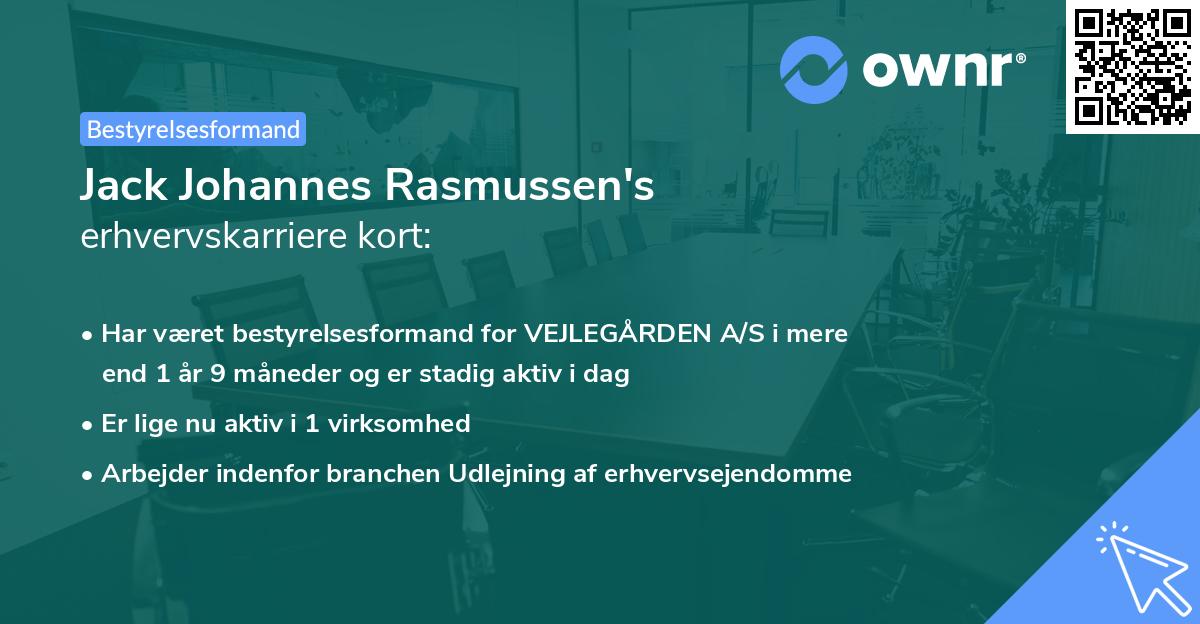 ownr®

Bestyrelsesformand

Jack Johannes Rasmussen's erhvervskarriere kort:

• Har været bestyrelsesformand for VEJLEGÅRDEN A/S i mere end 1 år 9 måneder og er stadig aktiv i dag

• Er lige nu aktiv i 1 virksomhed

• Arbejder indenfor branchen Udlejning af erhvervsejendomme